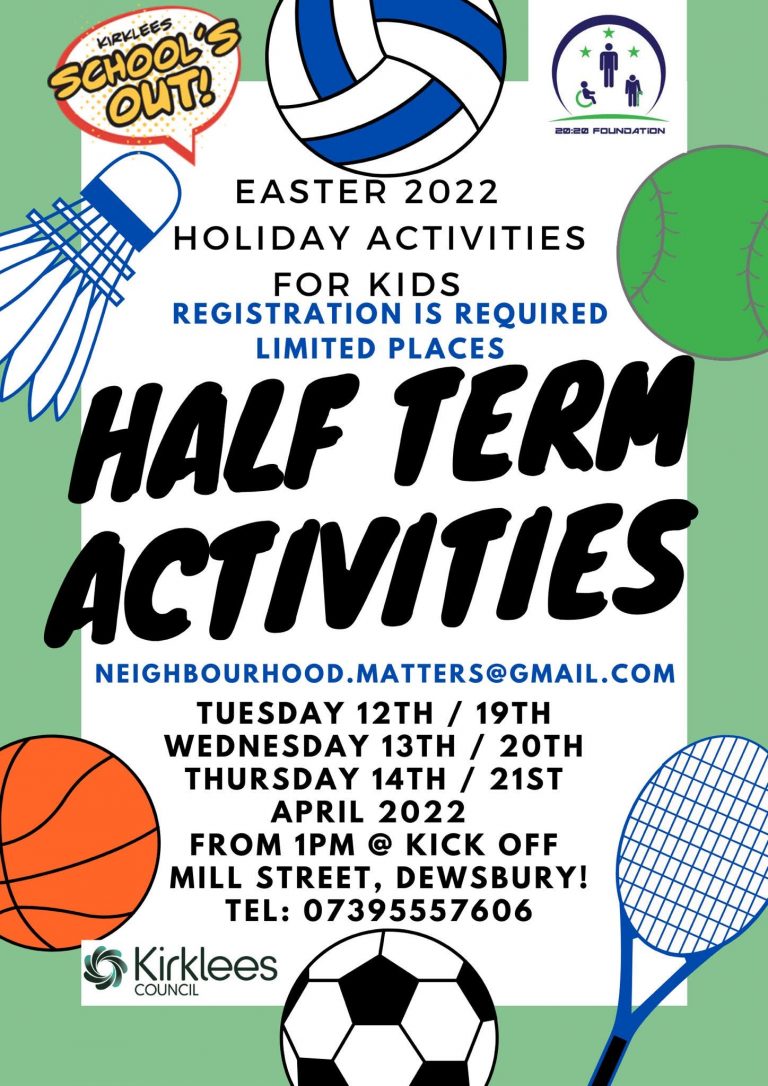 KIRKLEES
SCHOOL'S OUT!

20:20 FOUNDATION

EASTER 2022
HOLIDAY ACTIVITIES
FOR KIDS

REGISTRATION IS REQUIRED
LIMITED PLACES

HALF TERM
ACTIVITIES

NEIGHBOURHOOD.MATTERS@GMAIL.COM

TUESDAY 12TH / 19TH
WEDNESDAY 13TH / 20TH
THURSDAY 14TH / 21ST
APRIL 2022
FROM 1PM @ KICK OFF
MILL STREET, DEWSBURY!
TEL: 07395557606

Kirklees
COUNCIL